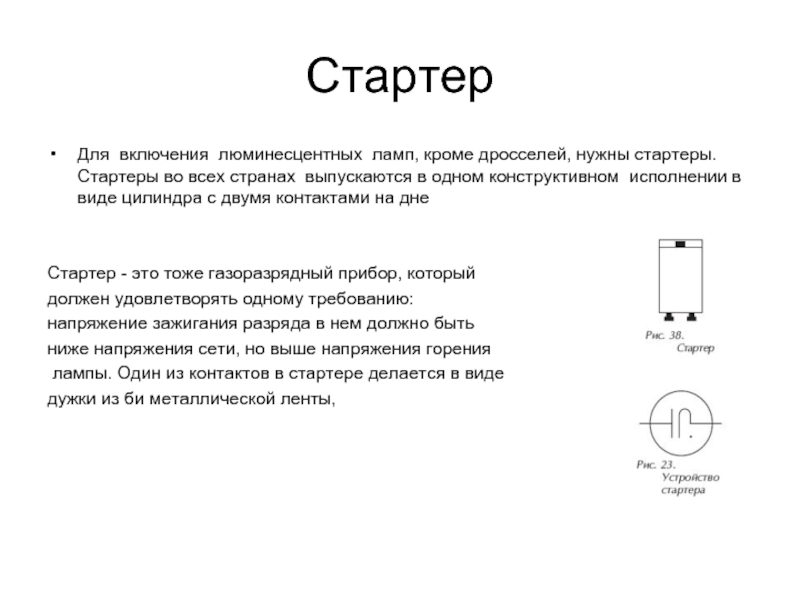 Стартер

• Для включения люминесцентных ламп, кроме дросселей, нужны стартеры. Стартеры во всех странах выпускаются в одном конструктивном исполнении в виде цилиндра с двумя контактами на дне

Стартер - это тоже газоразрядный прибор, который должен удовлетворять одному требованию: напряжение зажигания разряда в нем должно быть ниже напряжения сети, но выше напряжения горения лампы. Один из контактов в стартере делается в виде дужки из би металлической ленты,

Рис. 38. Стартер

Рис. 23. Устройство стартера